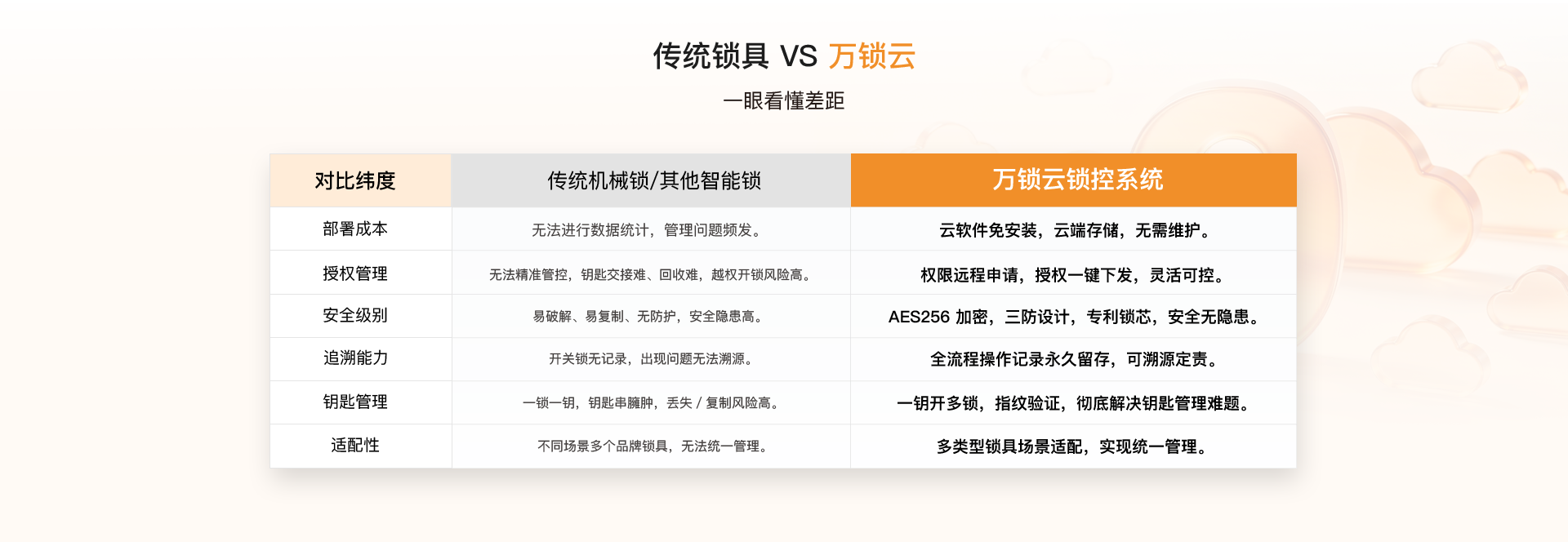 传统锁具 VS 万锁云

一眼看懂差距

| 对比纬度 | 传统机械锁/其他智能锁 | 万锁云锁控系统 |
|---|---|---|
| 部署成本 | 无法进行数据统计，管理问题频发。 | 云软件免安装，云端存储，无需维护。 |
| 授权管理 | 无法精准管控，钥匙交接难、回收难，越权开锁风险高。 | 权限远程申请，授权一键下发，灵活可控。 |
| 安全级别 | 易破解、易复制、无防护，安全隐患高。 | AES256 加密，三防设计，专利锁芯，安全无隐患。 |
| 追溯能力 | 开关锁无记录，出现问题无法溯源。 | 全流程操作记录永久留存，可溯源定责。 |
| 钥匙管理 | 一锁一钥，钥匙串臃肿，丢失 / 复制风险高。 | 一钥开多锁，指纹验证，彻底解决钥匙管理难题。 |
| 适配性 | 不同场景多个品牌锁具，无法统一管理。 | 多类型锁具场景适配，实现统一管理。 |